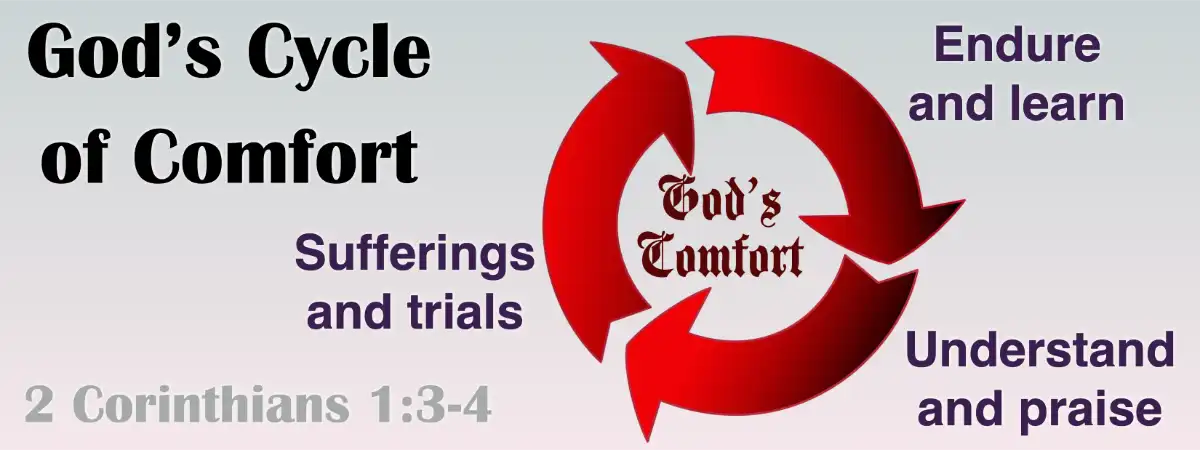 God's Cycle of Comfort

Endure and learn

God's Comfort

Sufferings and trials

Understand and praise

2 Corinthians 1:3-4